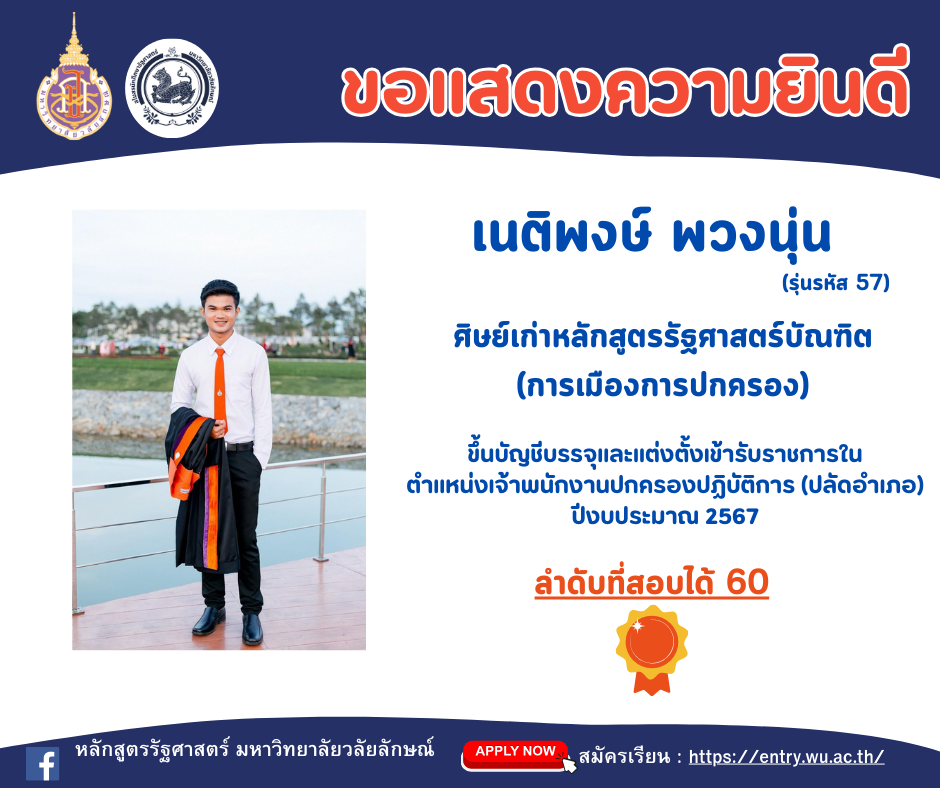 ขอแสดงความยินดี

เนติพงษ์ พวงนุ่น
(รุ่นรหัส 57)

ศิษย์เก่าหลักสูตรรัฐศาสตร์บัณฑิต (การเมืองการปกครอง)

ขึ้นบัญชีบรรจุและแต่งตั้งเข้ารับราชการใน ตำแหน่งเจ้าพนักงานปกครองปฏิบัติการ (ปลัดอำเภอ) ปีงบประมาณ 2567

ลำดับที่สอบได้ 60

หลักสูตรรัฐศาสตร์ มหาวิทยาลัยวลัยลักษณ์

APPLY NOW

สมัครเรียน : https://entry.wu.ac.th/